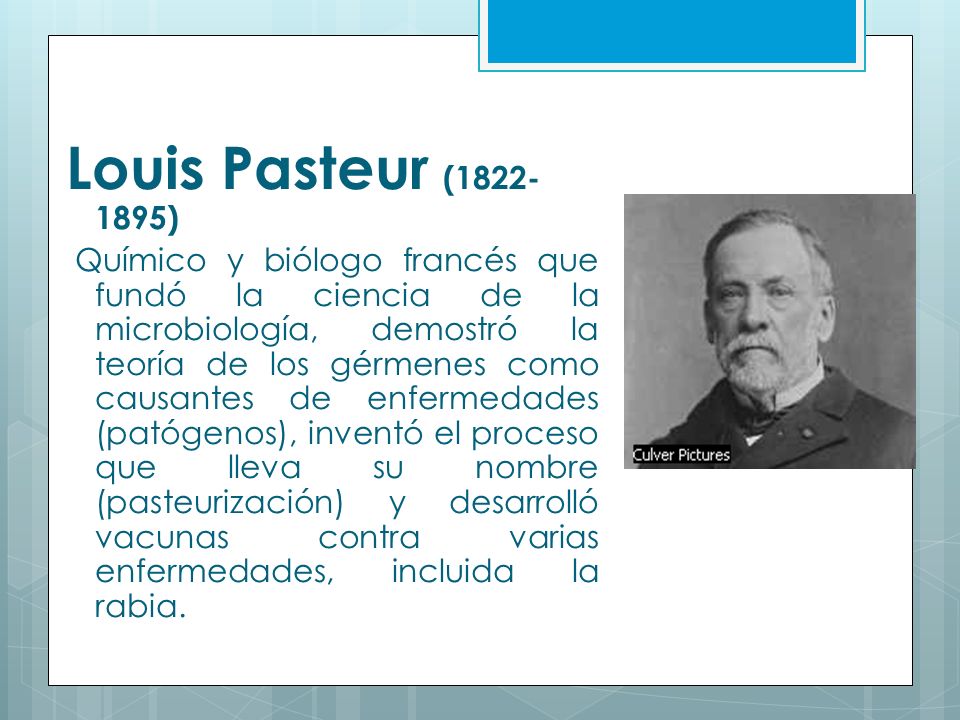 Louis Pasteur (1822-1895)

Químico y biólogo francés que fundó la ciencia de la microbiología, demostró la teoría de los gérmenes como causantes de enfermedades (patógenos), inventó el proceso que lleva su nombre (pasteurización) y desarrolló vacunas contra varias enfermedades, incluida la rabia.

Culver Pictures